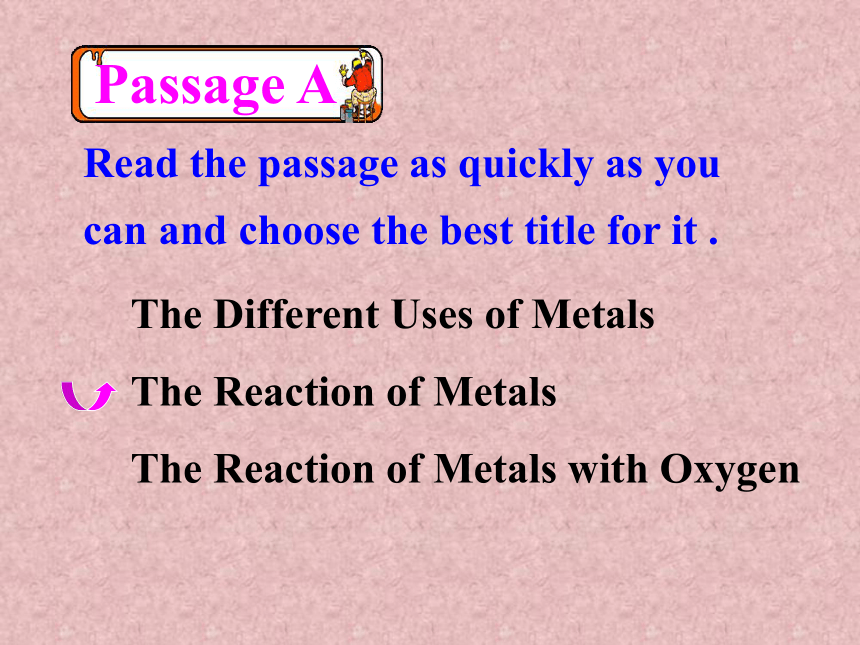 Passage A

Read the passage as quickly as you can and choose the best title for it .

The Different Uses of Metals

The Reaction of Metals

The Reaction of Metals with Oxygen